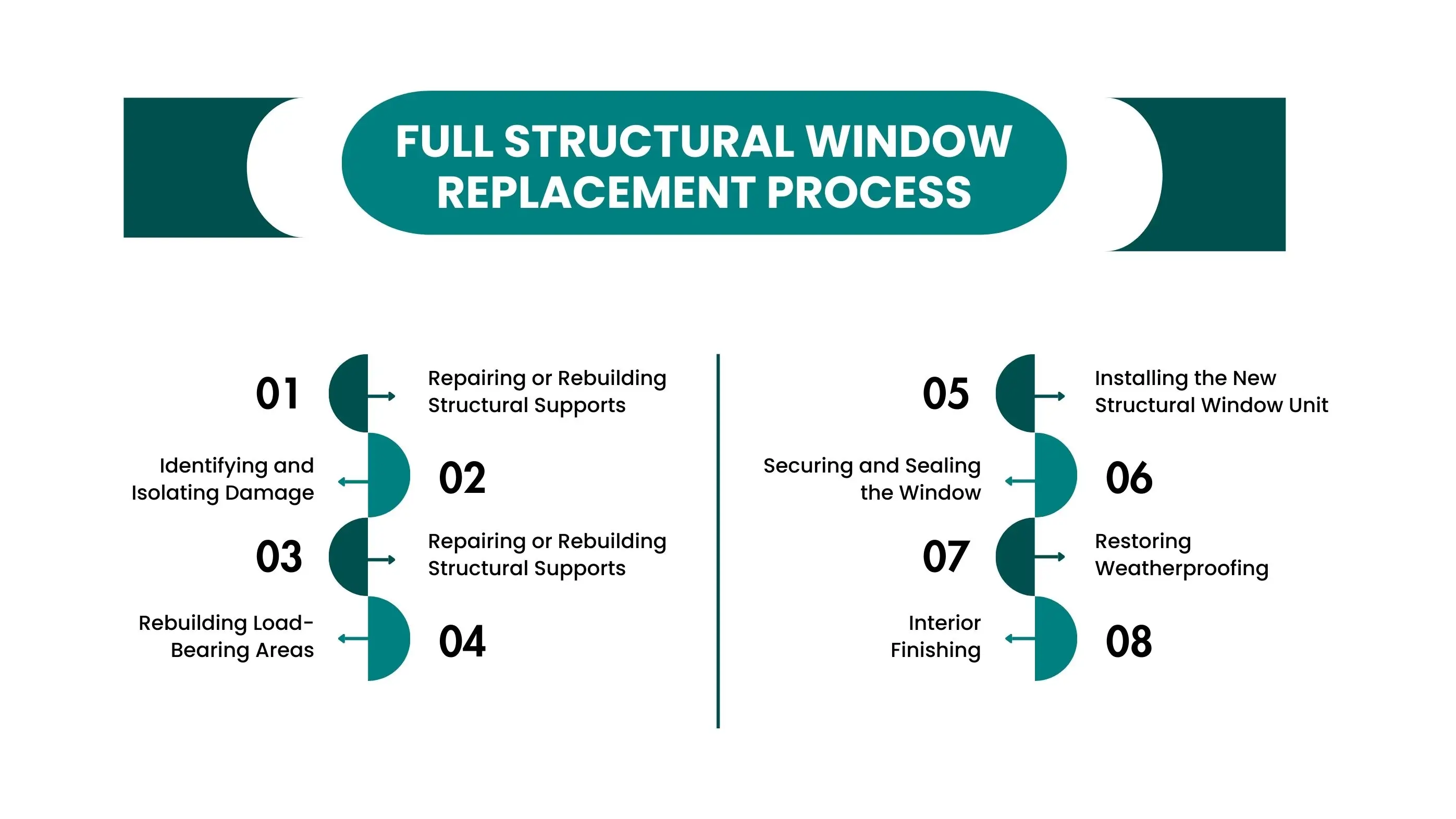 FULL STRUCTURAL WINDOW REPLACEMENT PROCESS

01
Repairing or Rebuilding Structural Supports

Identifying and Isolating Damage
02

03
Repairing or Rebuilding Structural Supports

Rebuilding Load-Bearing Areas
04

05
Installing the New Structural Window Unit

Securing and Sealing the Window
06

07
Restoring Weatherproofing

Interior Finishing
08